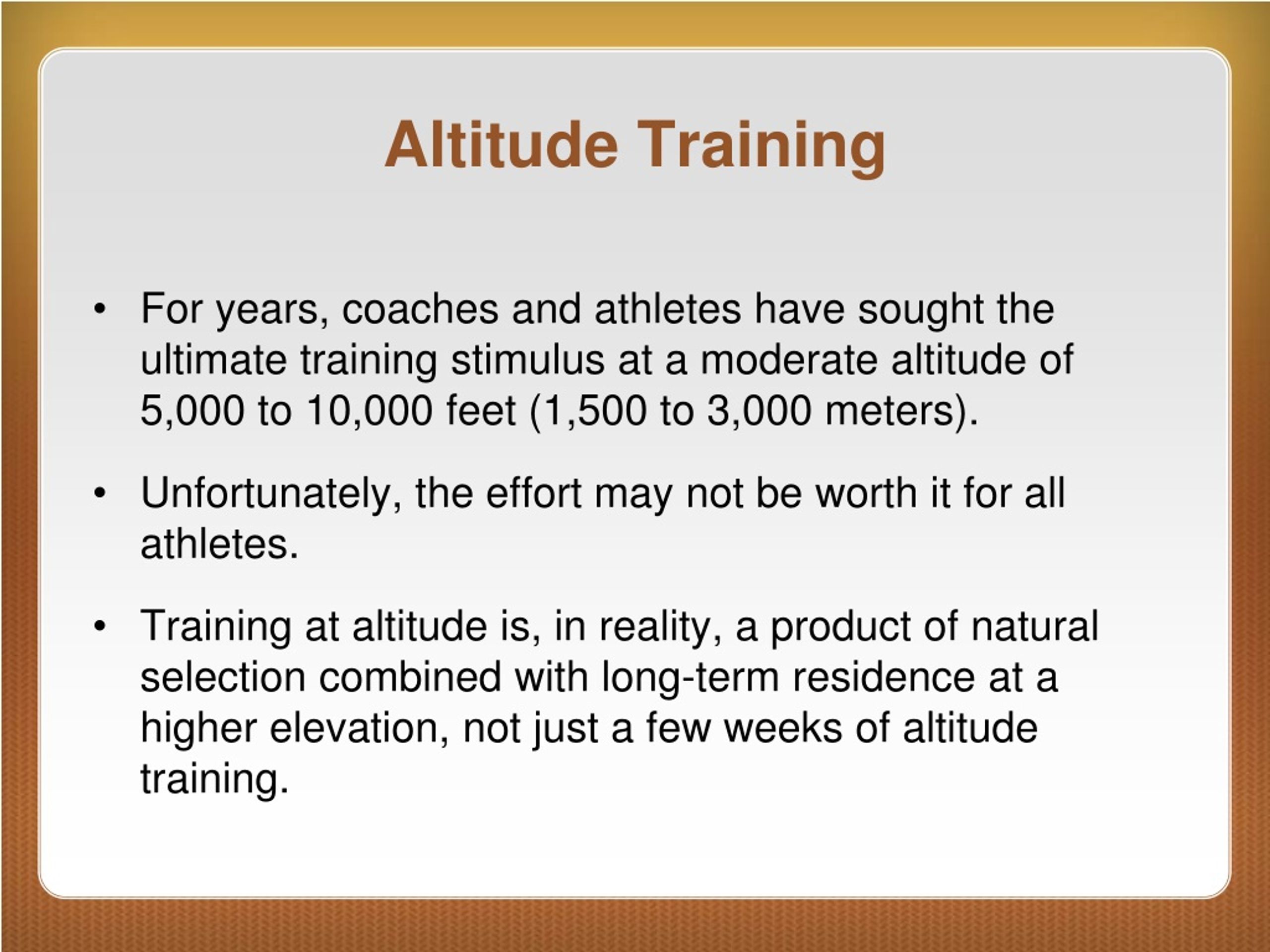 Altitude Training

• For years, coaches and athletes have sought the ultimate training stimulus at a moderate altitude of 5,000 to 10,000 feet (1,500 to 3,000 meters).

• Unfortunately, the effort may not be worth it for all athletes.

• Training at altitude is, in reality, a product of natural selection combined with long-term residence at a higher elevation, not just a few weeks of altitude training.